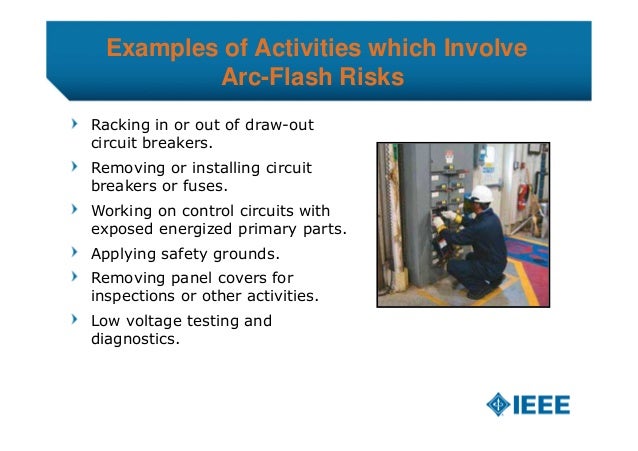 Examples of Activities which Involve Arc-Flash Risks

Racking in or out of draw-out circuit breakers.

Removing or installing circuit breakers or fuses.

Working on control circuits with exposed energized primary parts.

Applying safety grounds.

Removing panel covers for inspections or other activities.

Low voltage testing and diagnostics.

IEEE